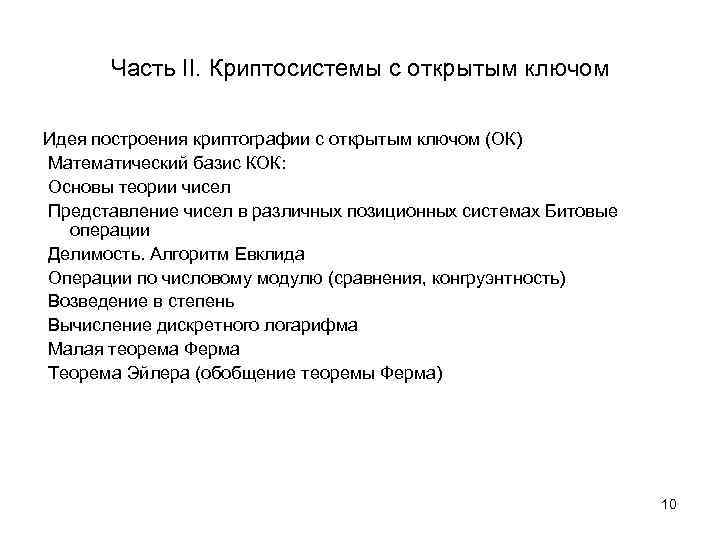 Часть II. Криптосистемы с открытым ключом

Идея построения криптографии с открытым ключом (ОК)
Математический базис КОК:
Основы теории чисел
Представление чисел в различных позиционных системах Битовые операции
Делимость. Алгоритм Евклида
Операции по числовому модулю (сравнения, конгруэнтность)
Возведение в степень
Вычисление дискретного логарифма
Малая теорема Ферма
Теорема Эйлера (обобщение теоремы Ферма)

10